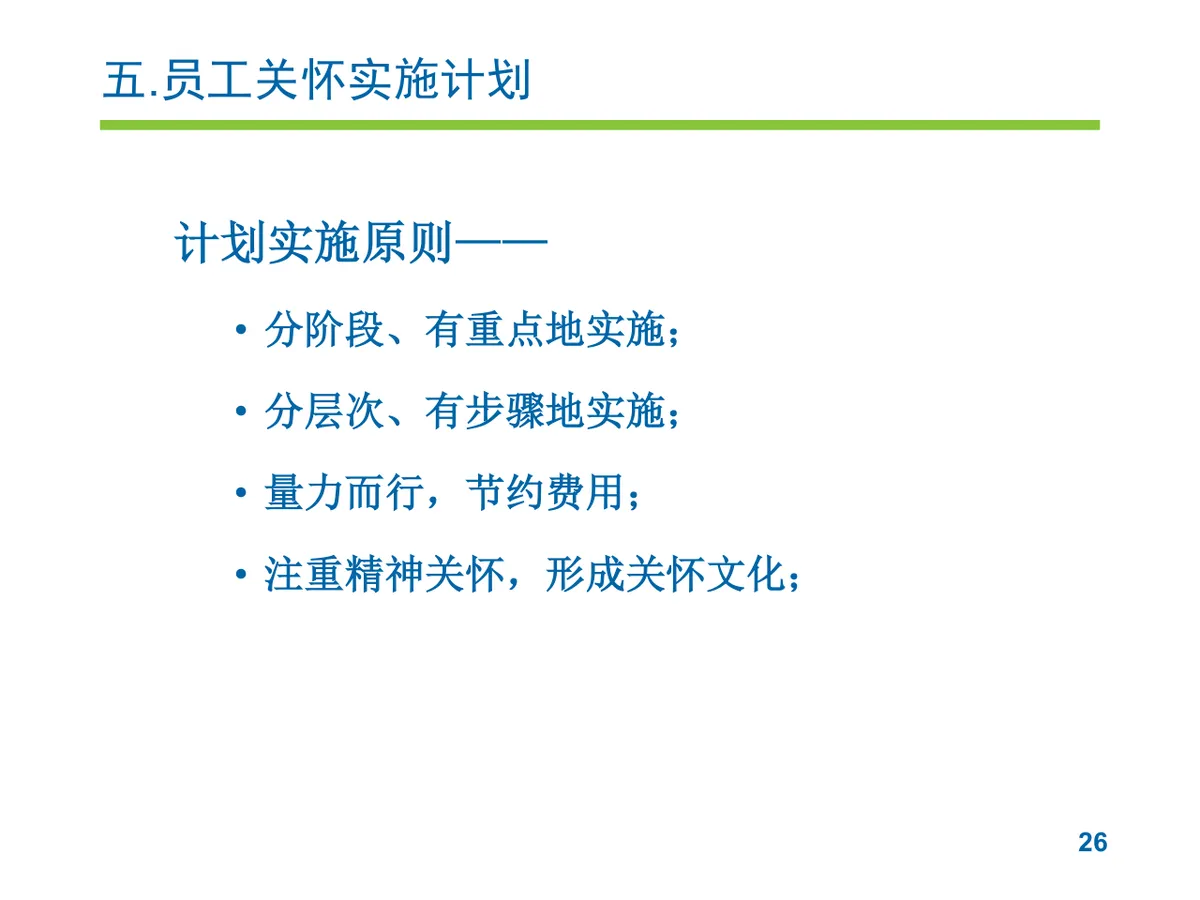 五.员工关怀实施计划

计划实施原则——

• 分阶段、有重点地实施；

• 分层次、有步骤地实施；

• 量力而行，节约费用；

• 注重精神关怀，形成关怀文化；

26